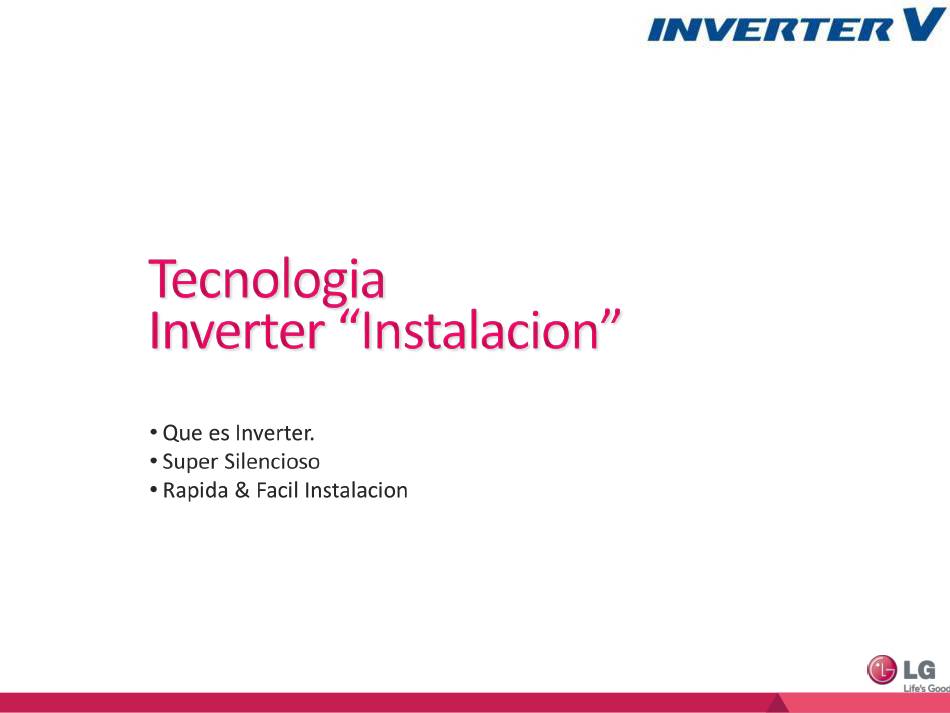 INVERTER V

Tecnologia
Inverter “Instalacion”

• Que es Inverter.
• Super Silencioso
• Rapida & Facil Instalacion

LG
Life's Good